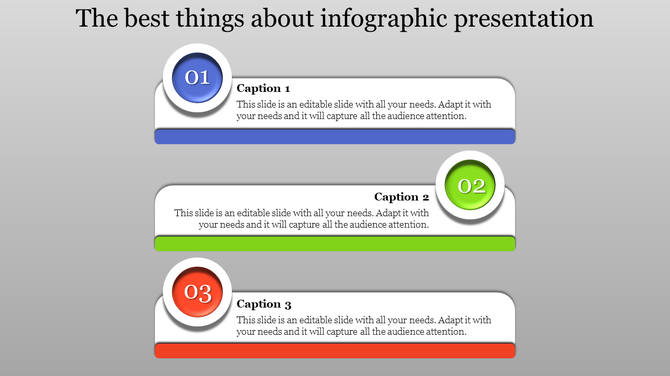 The best things about infographic presentation

01

Caption 1

This slide is an editable slide with all your needs. Adapt it with your needs and it will capture all the audience attention.

02

Caption 2

This slide is an editable slide with all your needs. Adapt it with your needs and it will capture all the audience attention.

03

Caption 3

This slide is an editable slide with all your needs. Adapt it with your needs and it will capture all the audience attention.